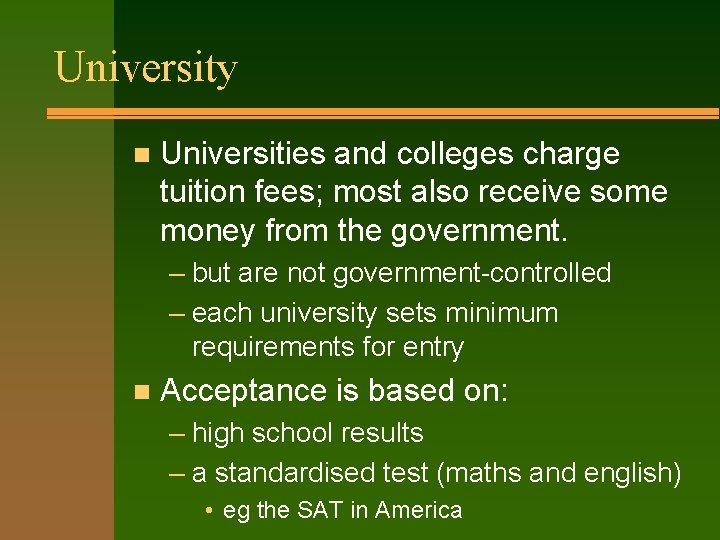 University

Universities and colleges charge tuition fees; most also receive some money from the government.

– but are not government-controlled

– each university sets minimum requirements for entry

Acceptance is based on:

– high school results

– a standardised test (maths and english)

• eg the SAT in America